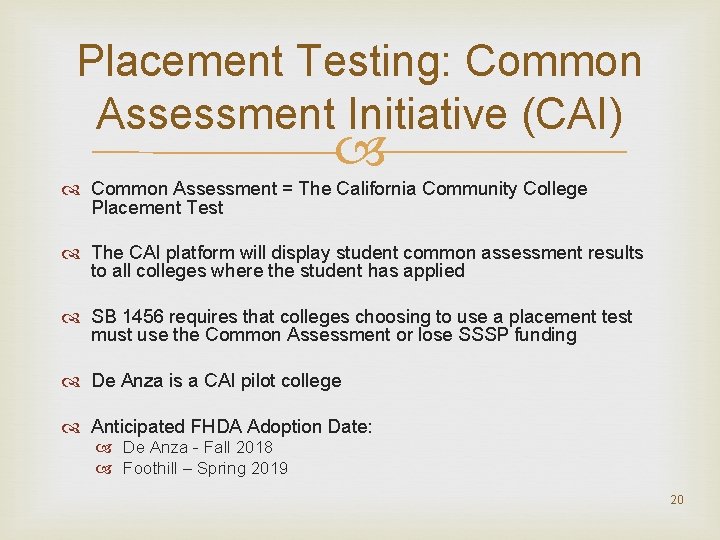 Placement Testing: Common Assessment Initiative (CAI)

Common Assessment = The California Community College Placement Test

The CAI platform will display student common assessment results to all colleges where the student has applied

SB 1456 requires that colleges choosing to use a placement test must use the Common Assessment or lose SSSP funding

De Anza is a CAI pilot college

Anticipated FHDA Adoption Date:
De Anza - Fall 2018
Foothill – Spring 2019

20